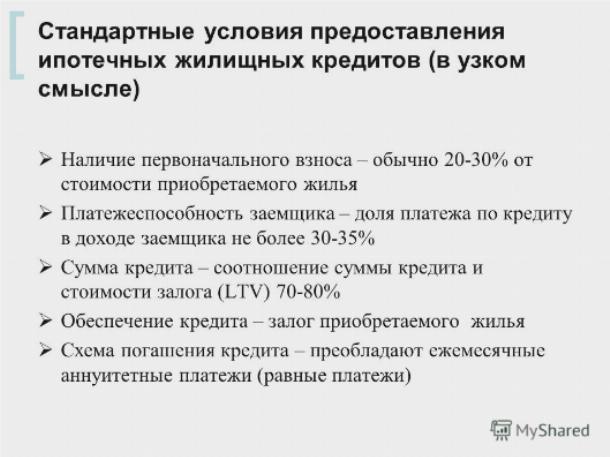 Стандартные условия предоставления ипотечных жилищных кредитов (в узком смысле)

➢ Наличие первоначального взноса – обычно 20-30% от стоимости приобретаемого жилья
➢ Платежеспособность заемщика – доля платежа по кредиту в доходе заемщика не более 30-35%
➢ Сумма кредита – соотношение суммы кредита и стоимости залога (LTV) 70-80%
➢ Обеспечение кредита – залог приобретаемого жилья
➢ Схема погашения кредита – преобладают ежемесячные аннуитетные платежи (равные платежи)

MyShared